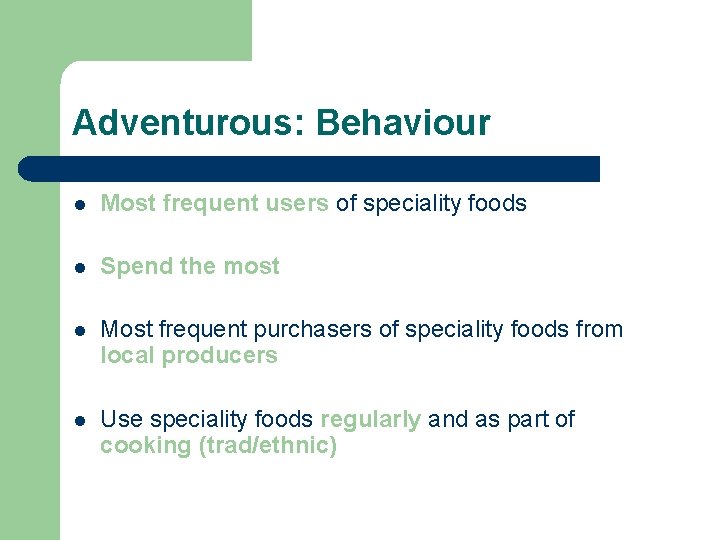 Adventurous: Behaviour

- Most frequent users of speciality foods
- Spend the most
- Most frequent purchasers of speciality foods from local producers
- Use speciality foods regularly and as part of cooking (trad/ethnic)